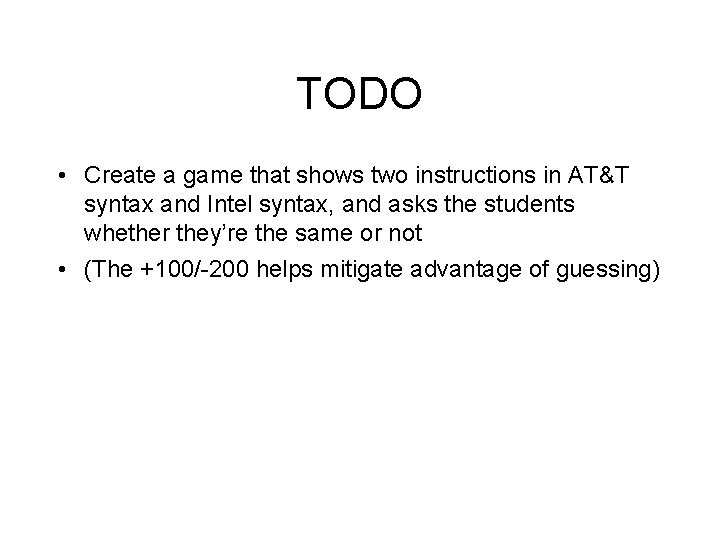 TODO

• Create a game that shows two instructions in AT&T syntax and Intel syntax, and asks the students whether they're the same or not

• (The +100/-200 helps mitigate advantage of guessing)